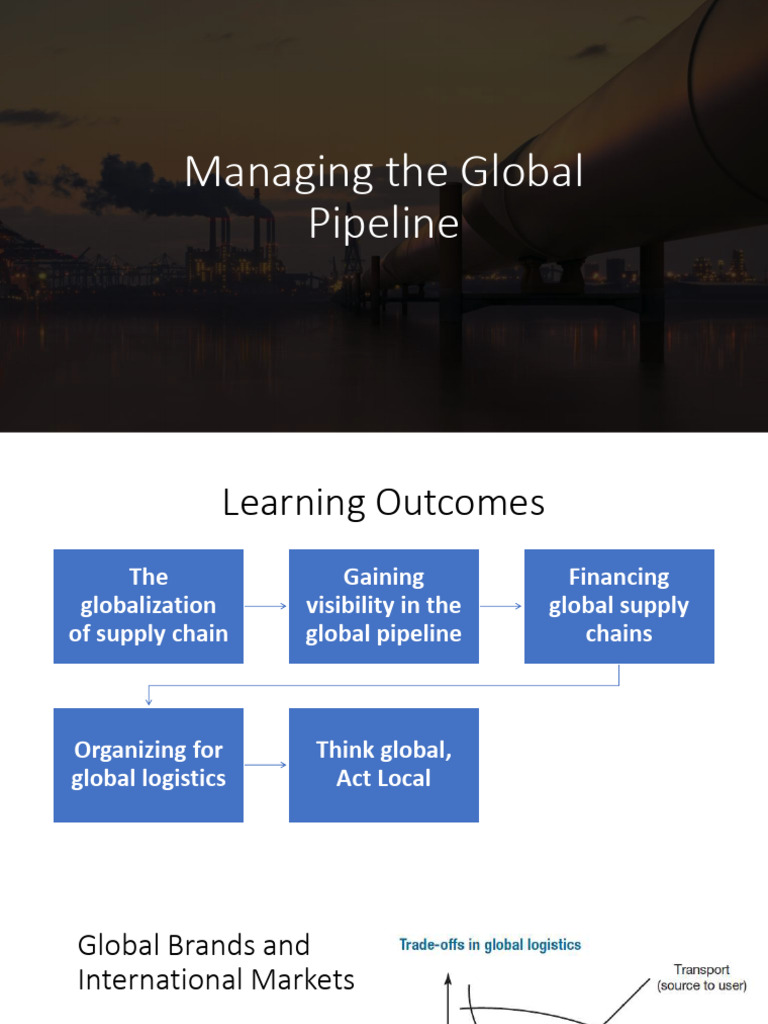 Managing the Global Pipeline

Learning Outcomes

The globalization of supply chain

Gaining visibility in the global pipeline

Financing global supply chains

Organizing for global logistics

Think global, Act Local

Global Brands and International Markets

Trade-offs in global logistics

Transport (source to user)